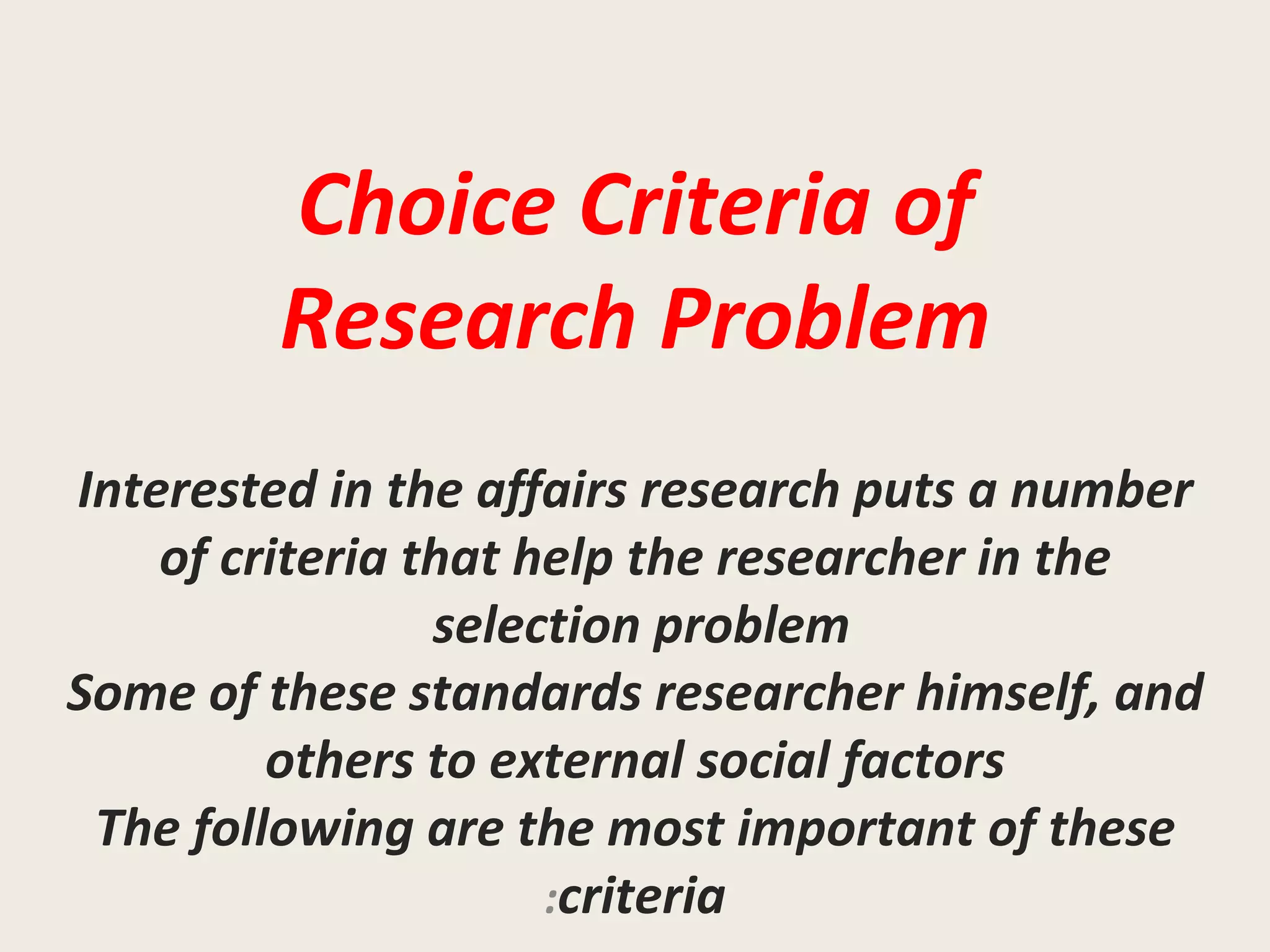 Choice Criteria of Research Problem

Interested in the affairs research puts a number of criteria that help the researcher in the selection problem
Some of these standards researcher himself, and others to external social factors
The following are the most important of these :criteria